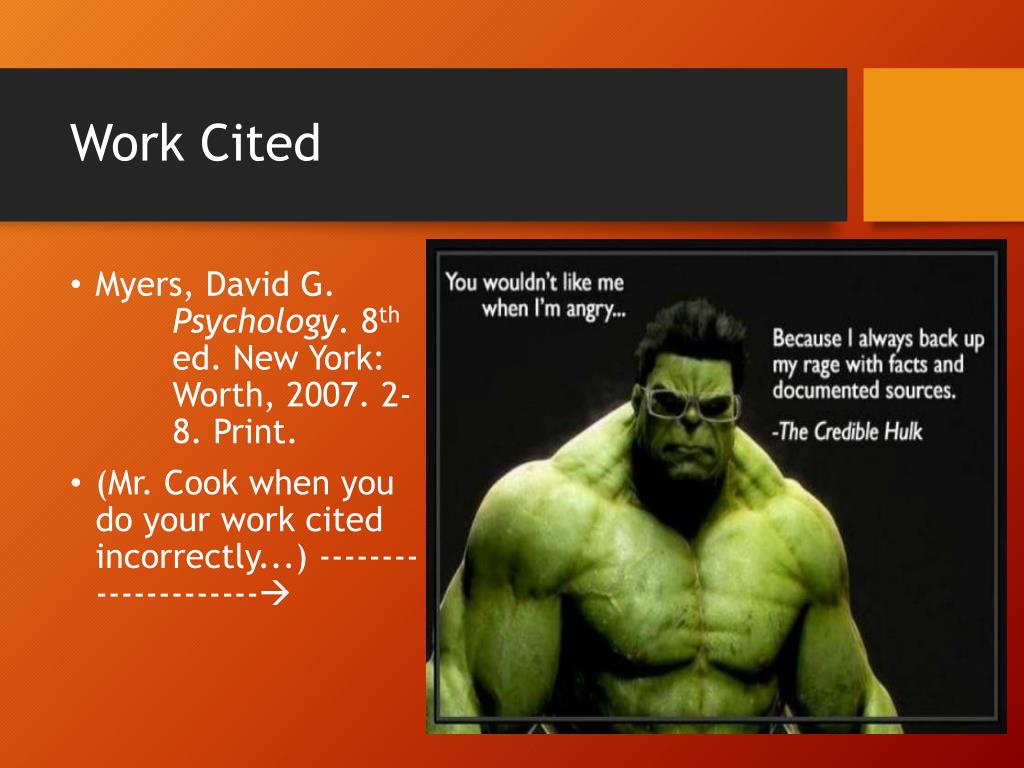 Work Cited

• Myers, David G. Psychology. 8th ed. New York: Worth, 2007. 2-8. Print.

• (Mr. Cook when you do your work cited incorrectly...) --------------------→

You wouldn't like me when I'm angry...

Because I always back up my rage with facts and documented sources.

-The Credible Hulk